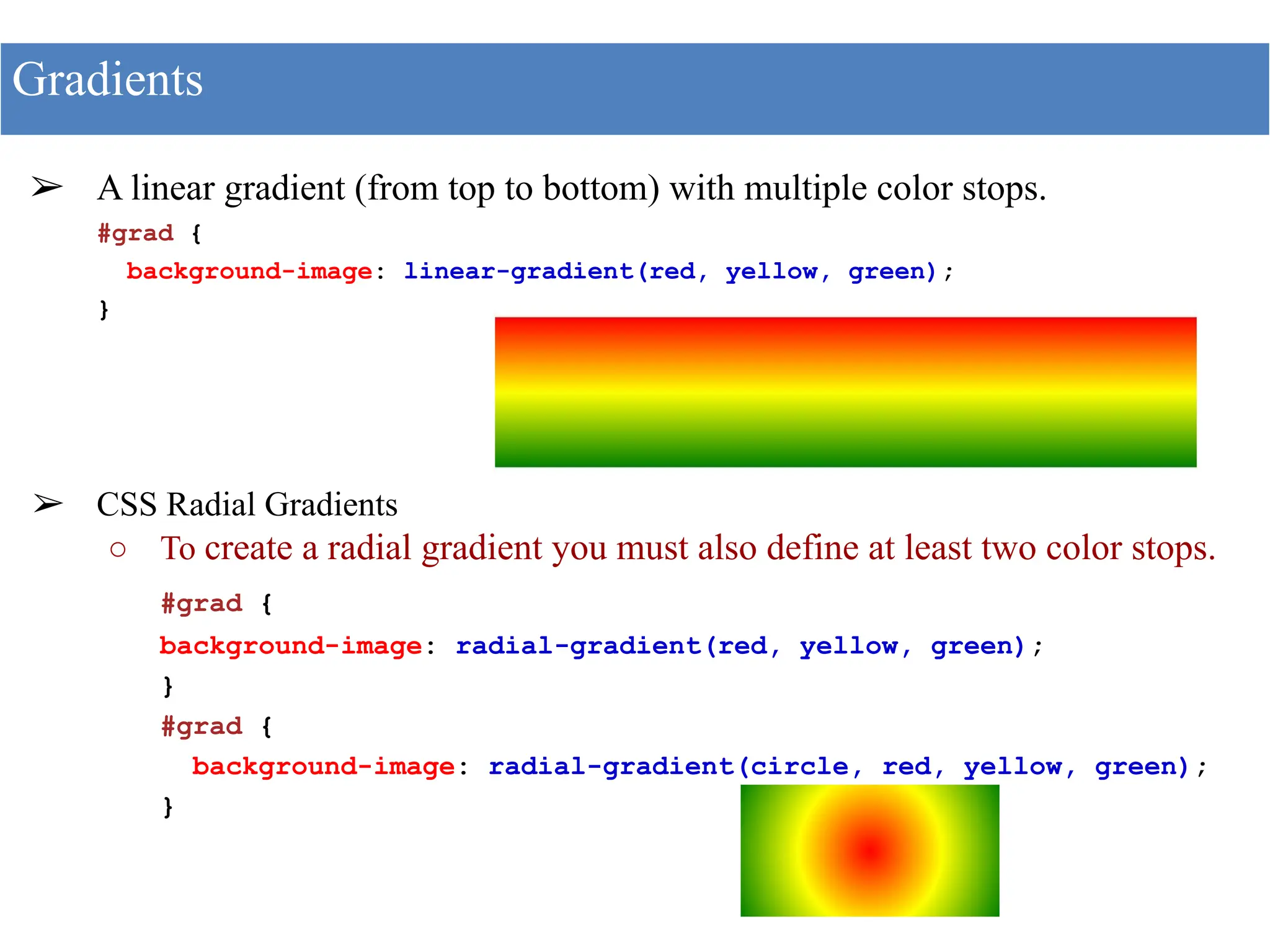 Gradients

➢ A linear gradient (from top to bottom) with multiple color stops.

#grad {
  background-image: linear-gradient(red, yellow, green);
}

➢ CSS Radial Gradients

○ To create a radial gradient you must also define at least two color stops.

#grad {
background-image: radial-gradient(red, yellow, green);
}
#grad {
  background-image: radial-gradient(circle, red, yellow, green);
}